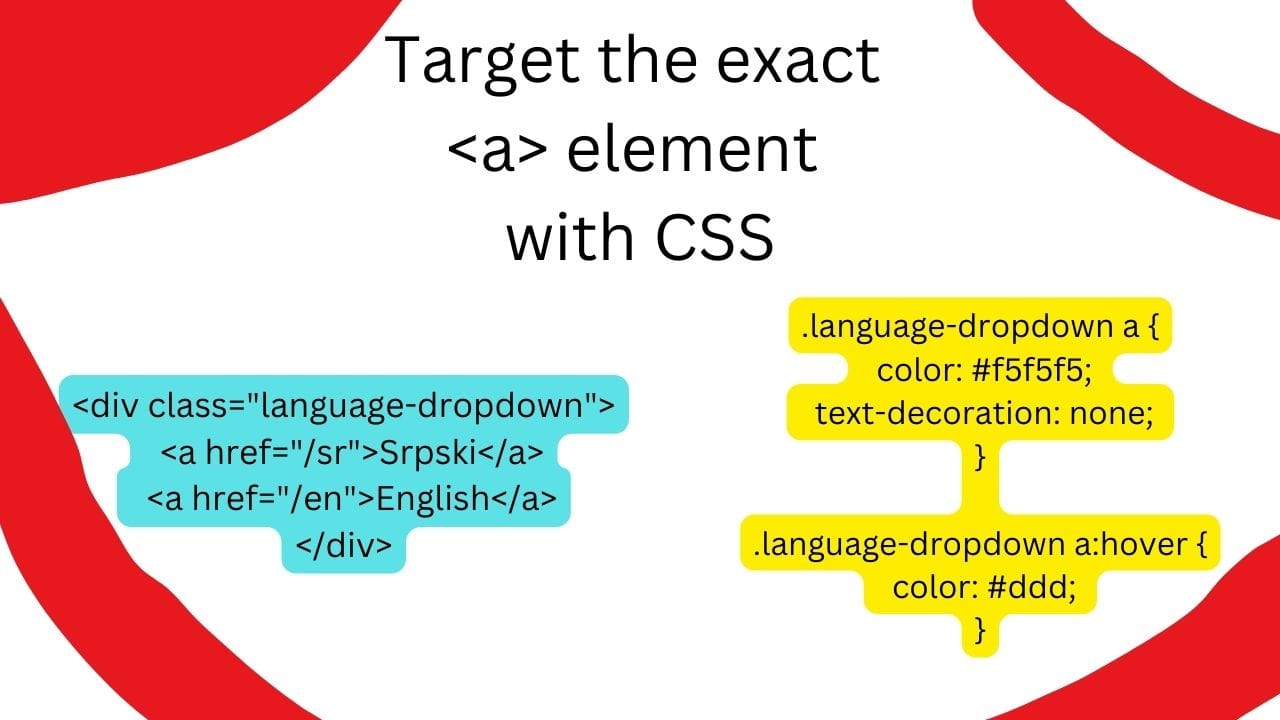 Target the exact
<a> element
with CSS

<div class="language-dropdown">
<a href="/sr">Srpski</a>
<a href="/en">English</a>
</div>

.language-dropdown a {
color: #f5f5f5;
text-decoration: none;
}

.language-dropdown a:hover {
color: #ddd;
}